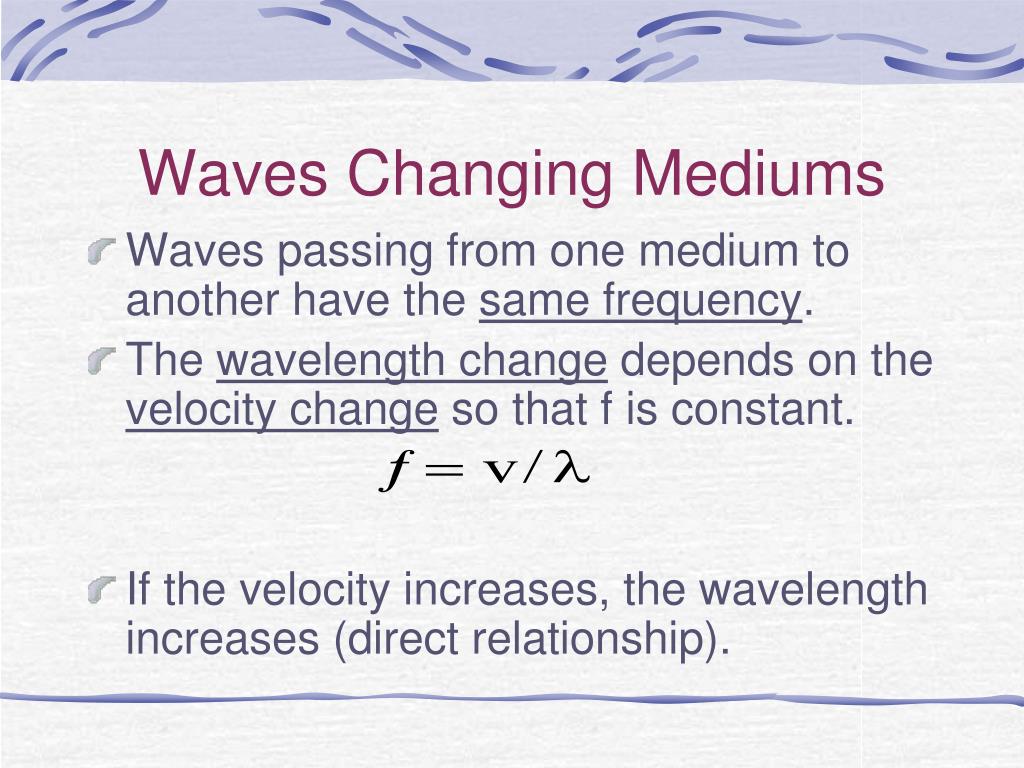 Waves Changing Mediums

Waves passing from one medium to another have the same frequency.

The wavelength change depends on the velocity change so that f is constant.

$f = v/\lambda$

If the velocity increases, the wavelength increases (direct relationship).